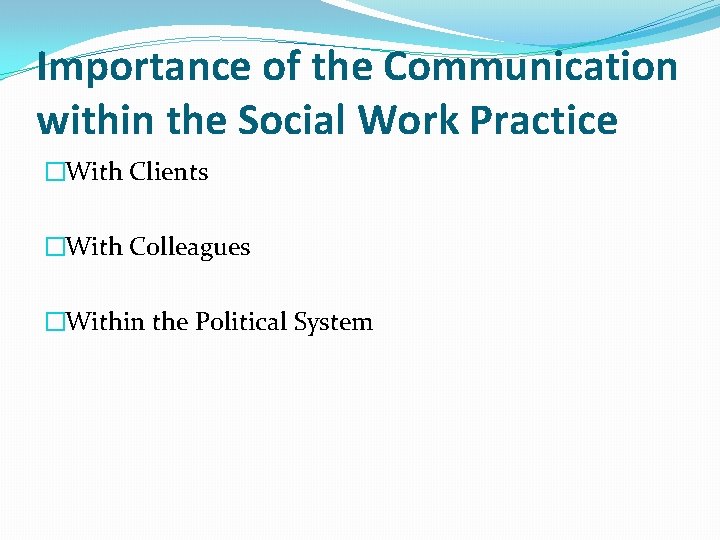 Importance of the Communication within the Social Work Practice

□With Clients

□With Colleagues

□Within the Political System